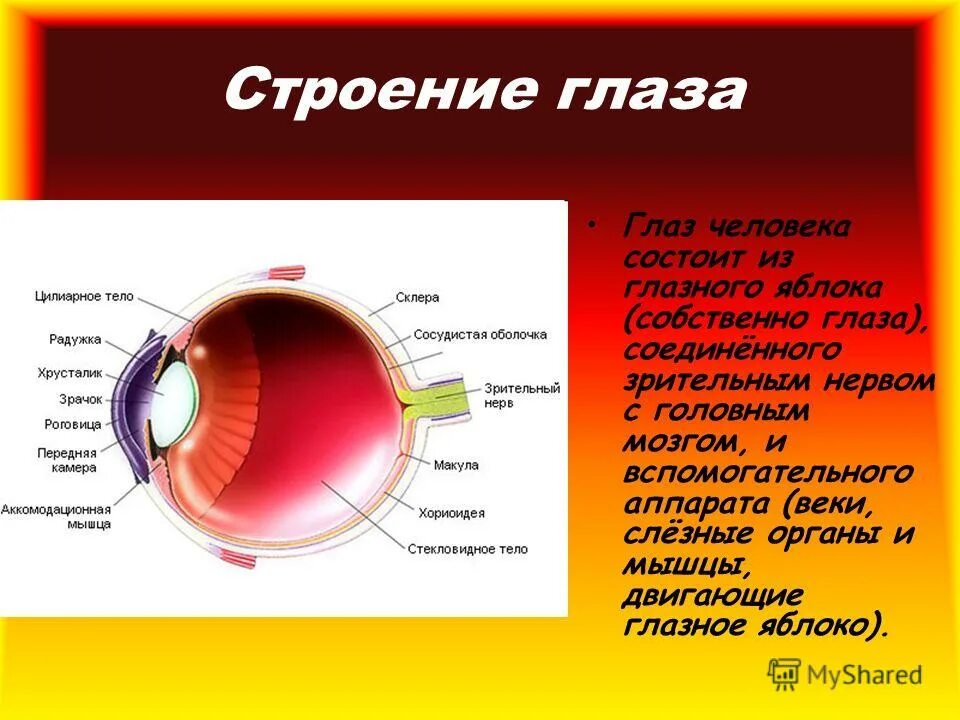 Строение глаза

Цилиарное тело
Радужка
Хрусталик
Зрачок
Роговица
Передняя камера
Аккомодационная мышца
Склера
Сосудистая оболочка
Зрительный нерв
Макула
Хориоидея
Стекловидное тело

• Глаз человека состоит из глазного яблока (собственно глаза), соединённого зрительным нервом с головным мозгом, и вспомогательного аппарата (веки, слёзные органы и мышцы, двигающие глазное яблоко).

MyShared